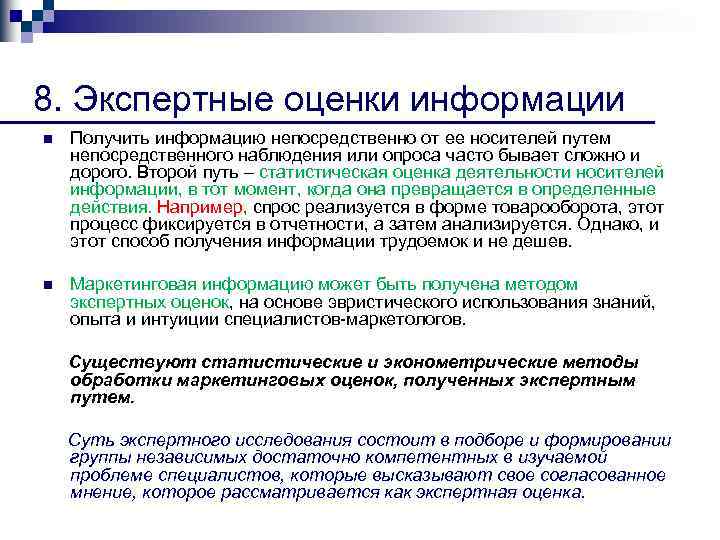 8. Экспертные оценки информации

Получить информацию непосредственно от ее носителей путем непосредственного наблюдения или опроса часто бывает сложно и дорого. Второй путь – статистическая оценка деятельности носителей информации, в тот момент, когда она превращается в определенные действия. Например, спрос реализуется в форме товарооборота, этот процесс фиксируется в отчетности, а затем анализируется. Однако, и этот способ получения информации трудоемок и не дешев.

Маркетинговая информацию может быть получена методом экспертных оценок, на основе эвристического использования знаний, опыта и интуиции специалистов-маркетологов.

Существуют статистические и эконометрические методы обработки маркетинговых оценок, полученных экспертным путем.

Суть экспертного исследования состоит в подборе и формировании группы независимых достаточно компетентных в изучаемой проблеме специалистов, которые высказывают свое согласованное мнение, которое рассматривается как экспертная оценка.